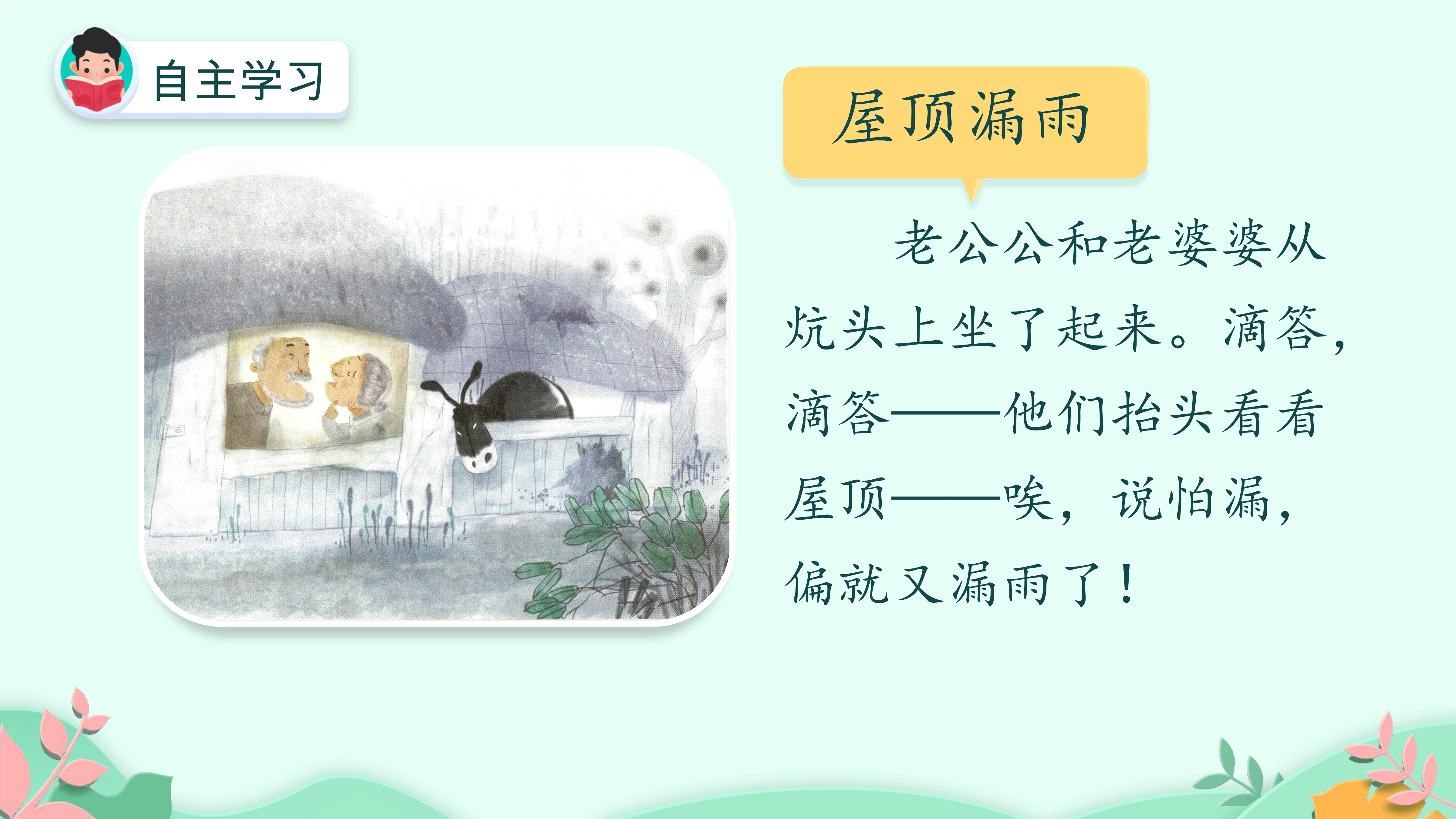 自主学习

屋顶漏雨

老公公和老婆婆从炕头上坐了起来。滴答，滴答——他们抬头看看屋顶——唉，说怕漏，偏就又漏雨了！